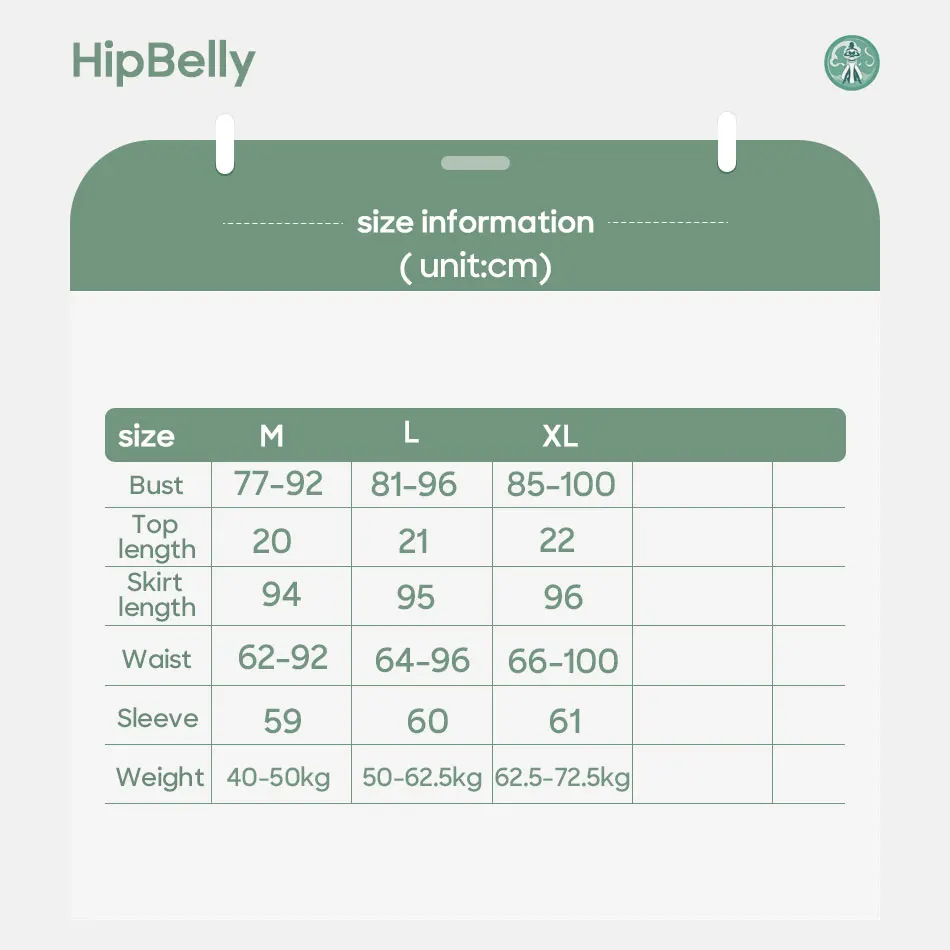 HipBelly

size information
( unit:cm)

| size | M | L | XL | | |
|---|---|---|---|---|---|
| Bust | 77-92 | 81-96 | 85-100 | | |
| Top length | 20 | 21 | 22 | | |
| Skirt length | 94 | 95 | 96 | | |
| Waist | 62-92 | 64-96 | 66-100 | | |
| Sleeve | 59 | 60 | 61 | | |
| Weight | 40-50kg | 50-62.5kg | 62.5-72.5kg | | |